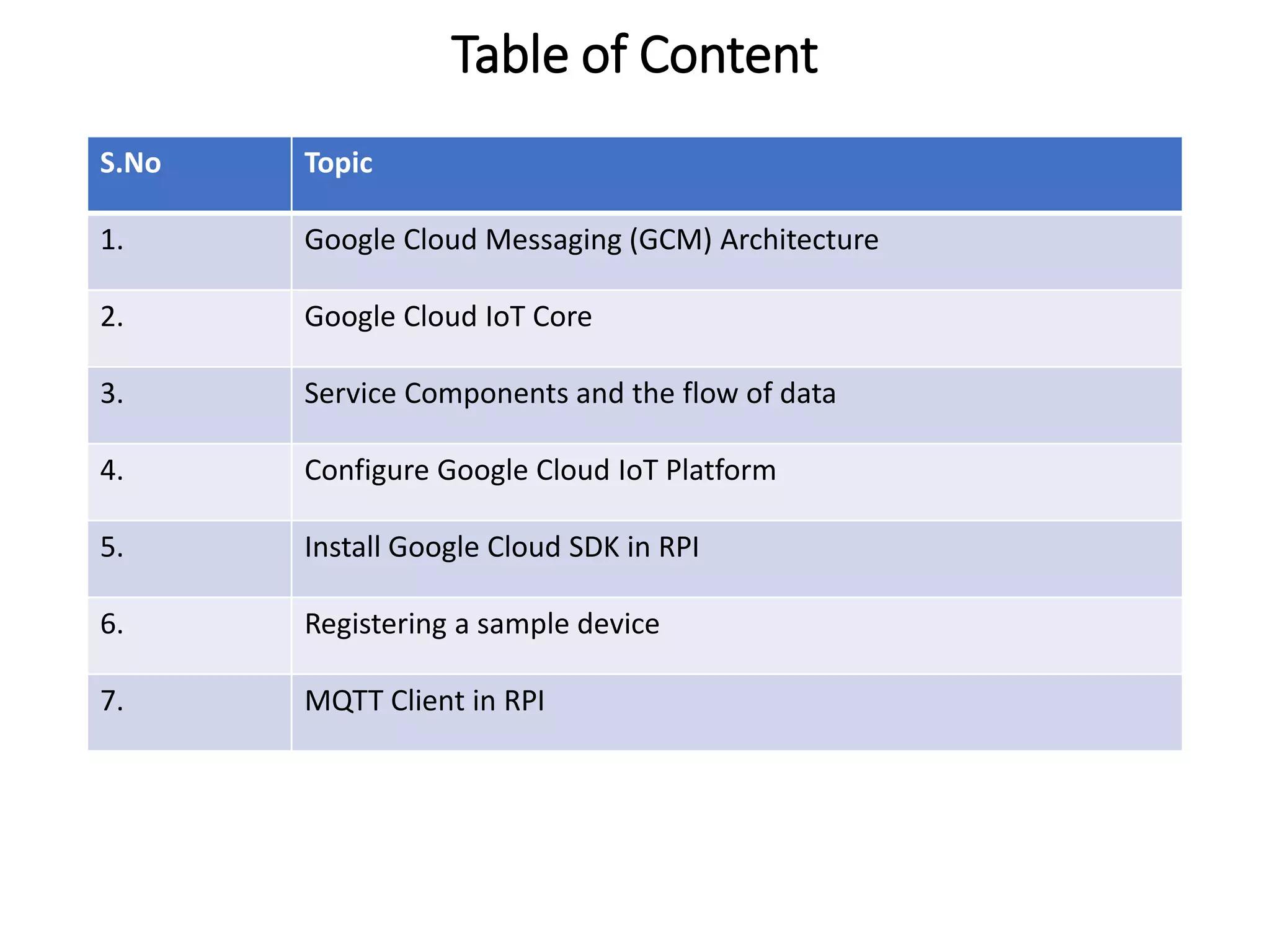 Table of Content

| S.No | Topic |
|---|---|
| 1. | Google Cloud Messaging (GCM) Architecture |
| 2. | Google Cloud IoT Core |
| 3. | Service Components and the flow of data |
| 4. | Configure Google Cloud IoT Platform |
| 5. | Install Google Cloud SDK in RPI |
| 6. | Registering a sample device |
| 7. | MQTT Client in RPI |